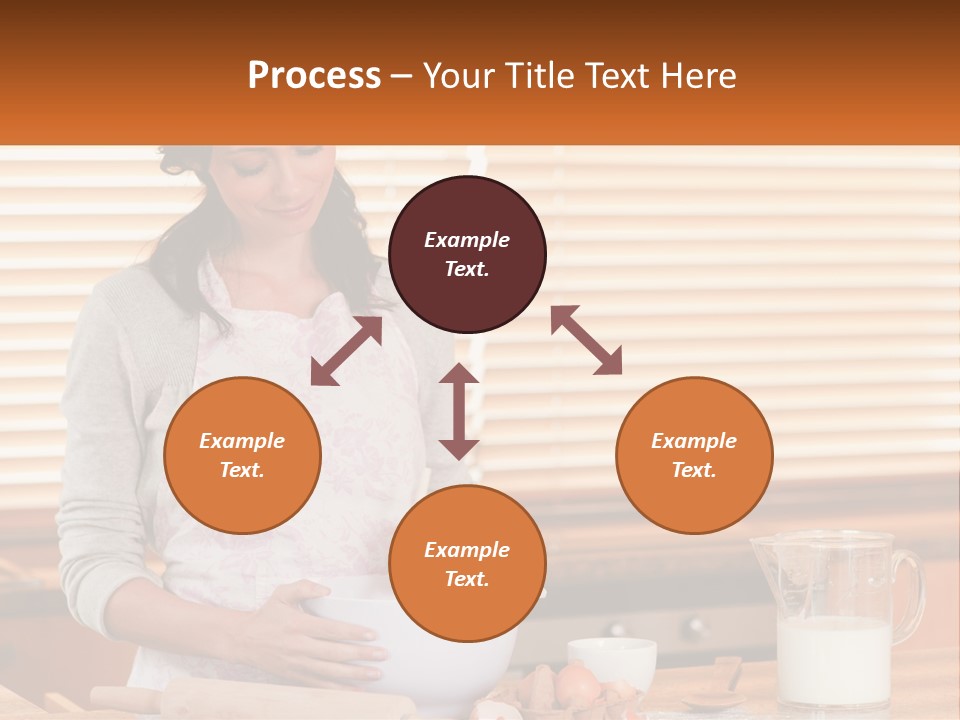 Process – Your Title Text Here

Example Text.

Example Text.

Example Text.

Example Text.